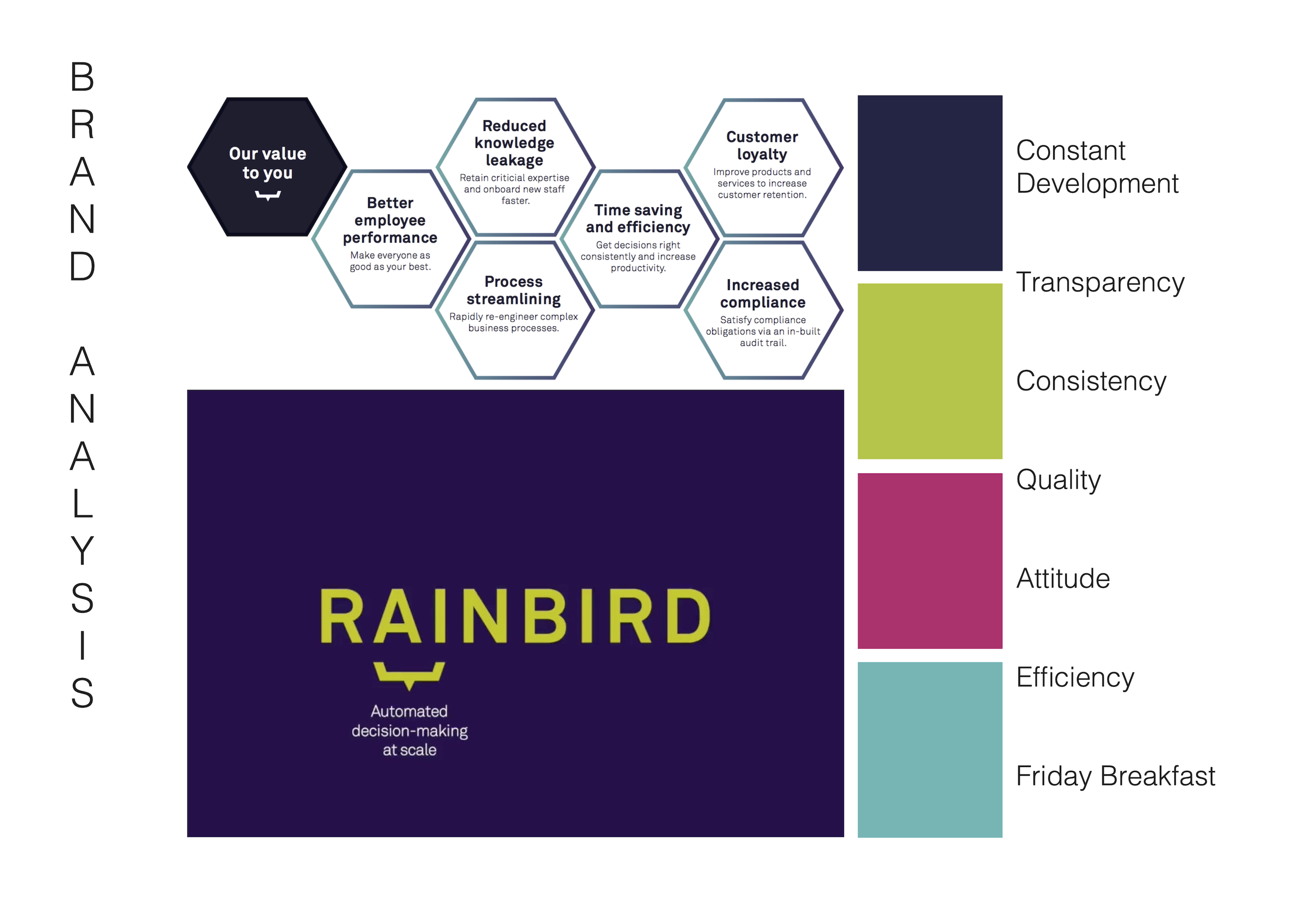 BRAND ANALYSIS

Our value to you

Better employee performance
Make everyone as good as your best.

Reduced knowledge leakage
Retain criticial expertise and onboard new staff faster.

Process streamlining
Rapidly re-engineer complex business processes.

Time saving and efficiency
Get decisions right consistently and increase productivity.

Customer loyalty
Improve products and services to increase customer retention.

Increased compliance
Satisfy compliance obligations via an in-built audit trail.

RAINBIRD
Automated decision-making at scale

Constant Development

Transparency

Consistency

Quality

Attitude

Efficiency

Friday Breakfast